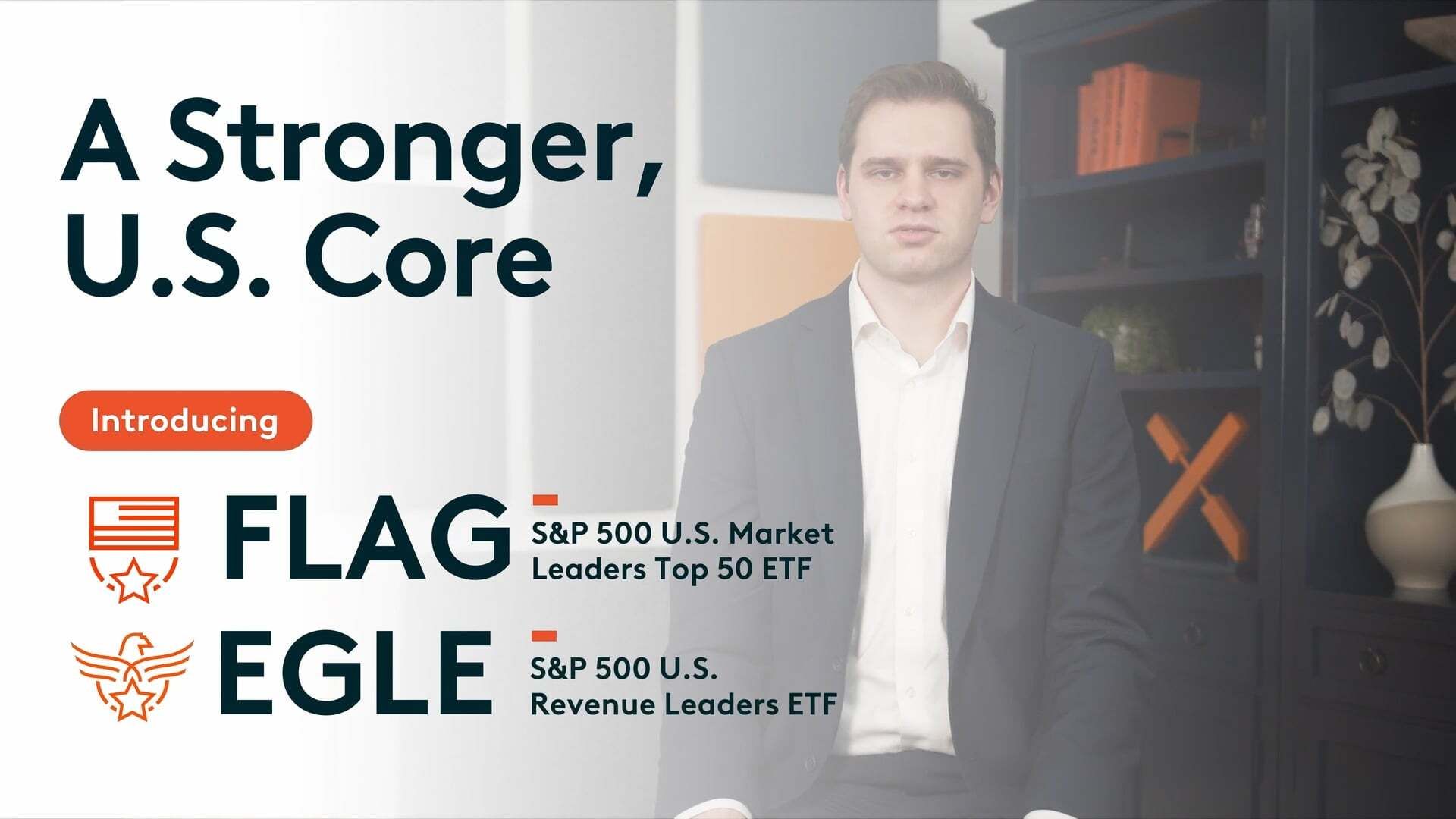 A Stronger, U.S. Core

Introducing

FLAG

S&P 500 U.S. Market Leaders Top 50 ETF

EGLE

S&P 500 U.S. Revenue Leaders ETF